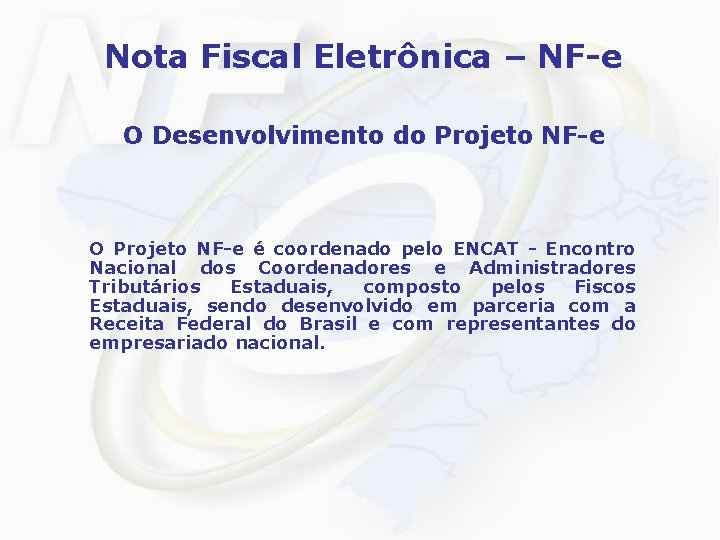 Nota Fiscal Eletrônica – NF-e

O Desenvolvimento do Projeto NF-e

O Projeto NF-e é coordenado pelo ENCAT - Encontro Nacional dos Coordenadores e Administradores Tributários Estaduais, composto pelos Fiscos Estaduais, sendo desenvolvido em parceria com a Receita Federal do Brasil e com representantes do empresariado nacional.